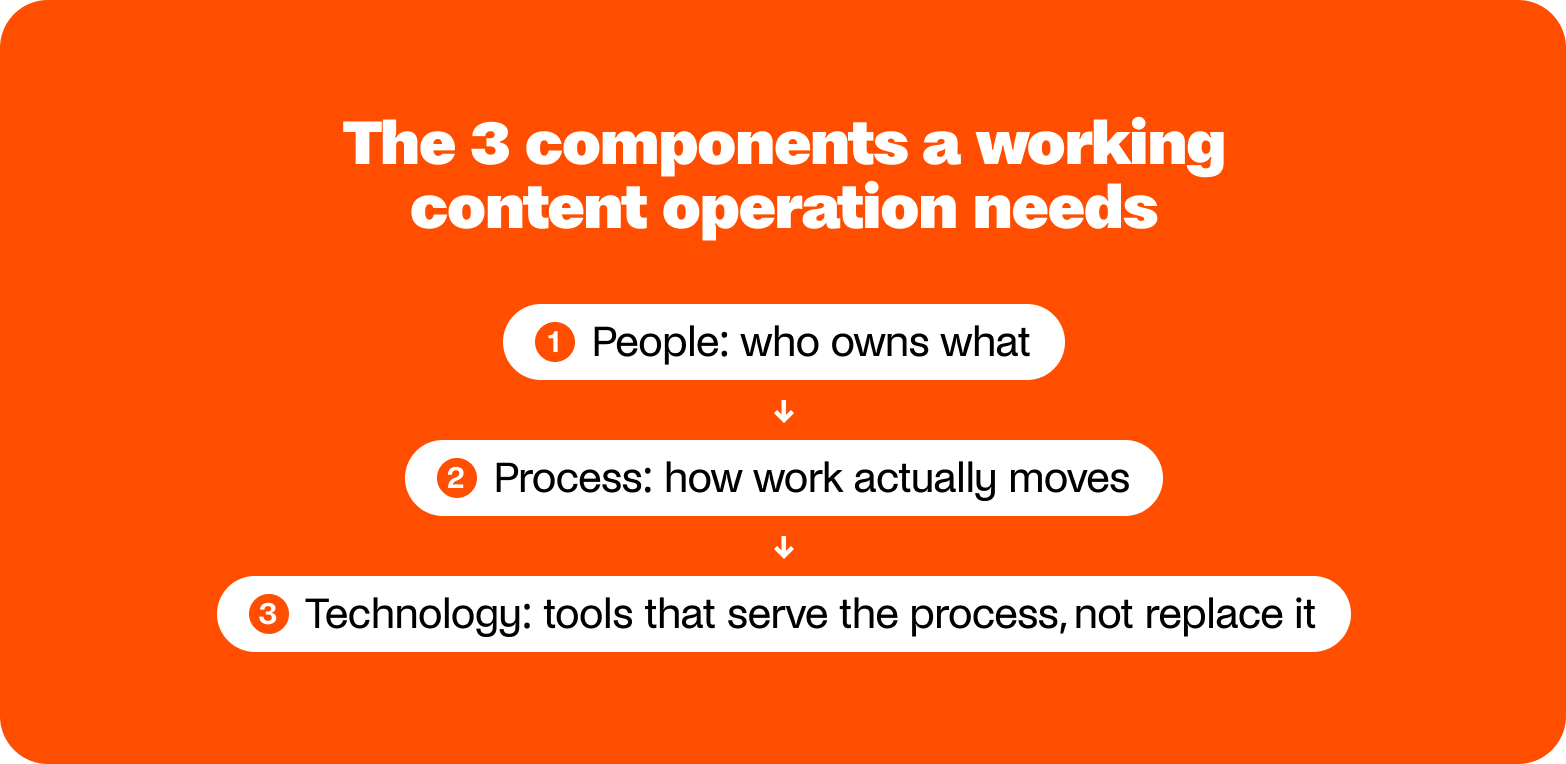 The 3 components a working content operation needs

1 People: who owns what

↓

2 Process: how work actually moves

↓

3 Technology: tools that serve the process, not replace it